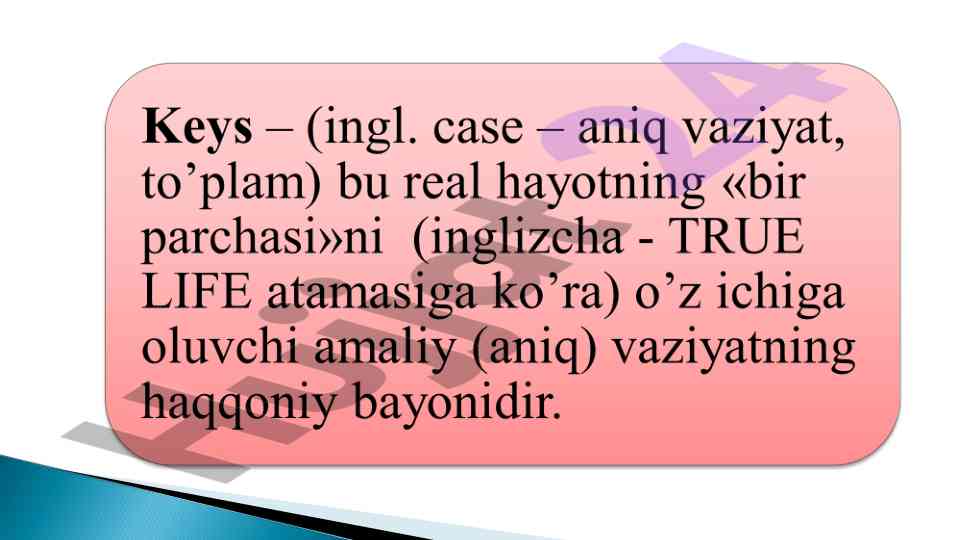 **Keys** – (ingl. case – aniq vaziyat, to’plam) bu real hayotning «bir parchasi»ni (inglizcha - TRUE LIFE atamasiga ko’ra) o’z ichiga oluvchi amaliy (aniq) vaziyatning haqqoniy bayonidir.

Hujjat24